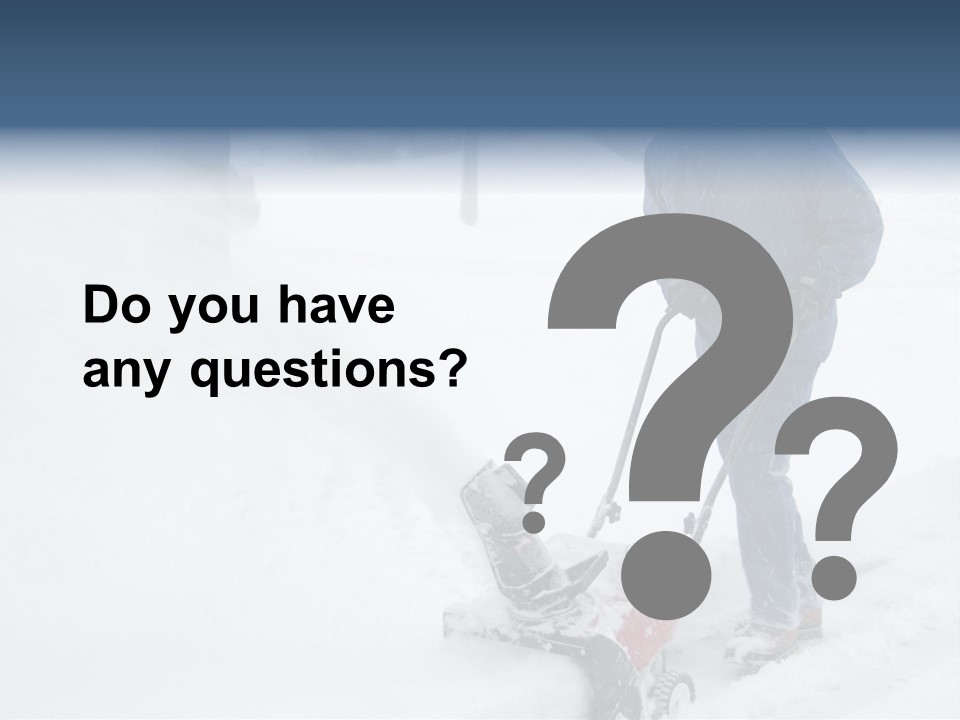 Do you have any questions?

?
?
?